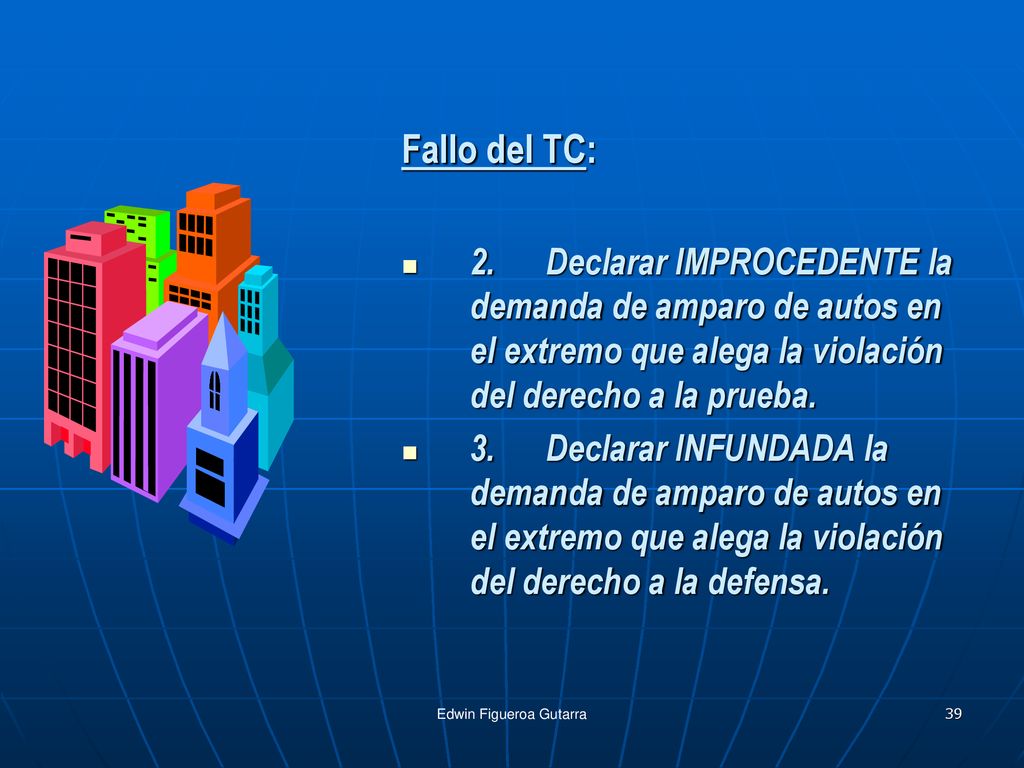 Fallo del TC:

2. Declarar IMPROCEDENTE la demanda de amparo de autos en el extremo que alega la violación del derecho a la prueba.

3. Declarar INFUNDADA la demanda de amparo de autos en el extremo que alega la violación del derecho a la defensa.

Edwin Figueroa Gutarra

39